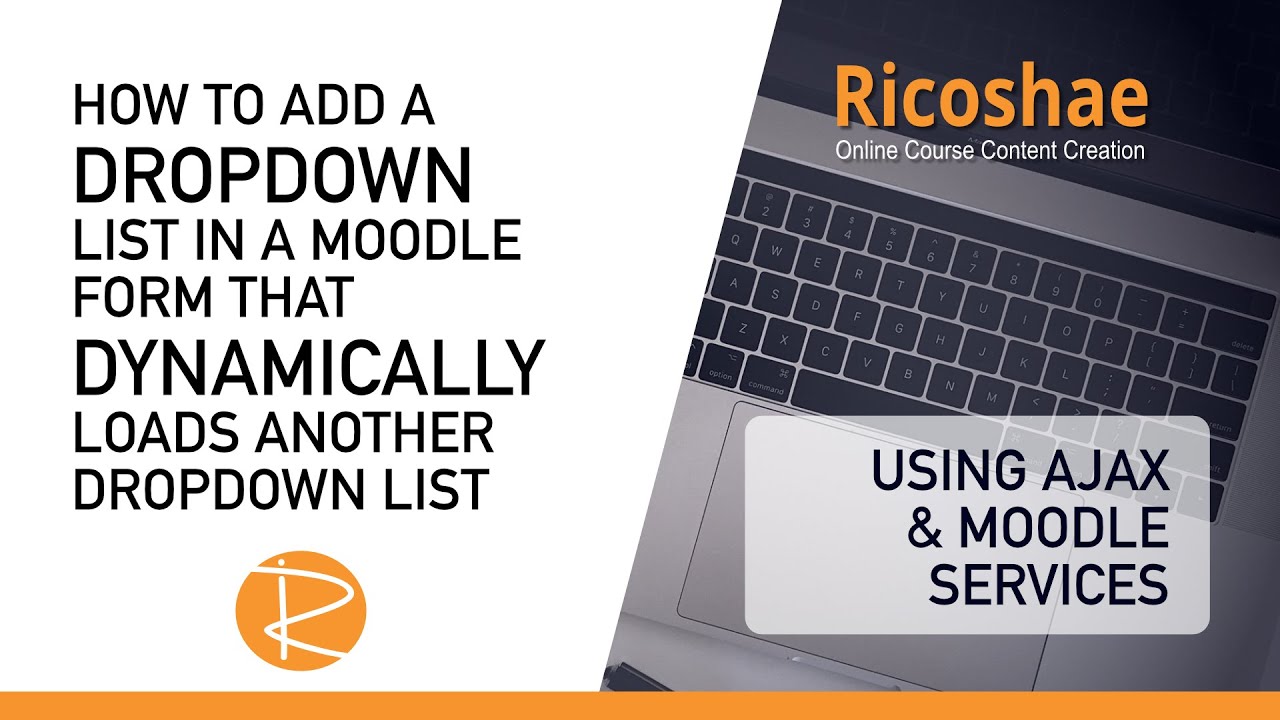 HOW TO ADD A DROPDOWN LIST IN A MOODLE FORM THAT DYNAMICALLY LOADS ANOTHER DROPDOWN LIST

Ricoshae
Online Course Content Creation

USING AJAX & MOODLE SERVICES